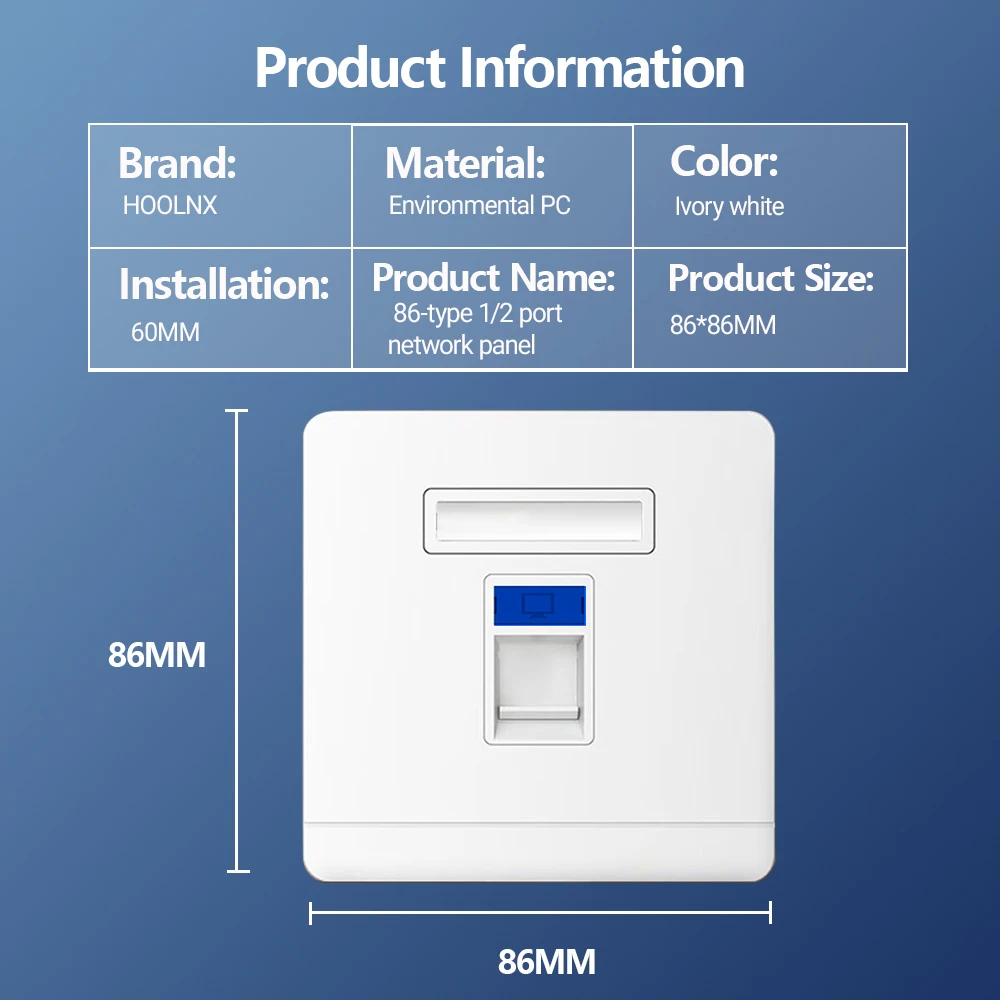 Product Information

| Brand: HOOLNX | Material: Environmental PC | Color: Ivory white |
|---|---|---|
| Installation: 60MM | Product Name: 86-type 1/2 port network panel | Product Size: 86*86MM |

86MM

86MM